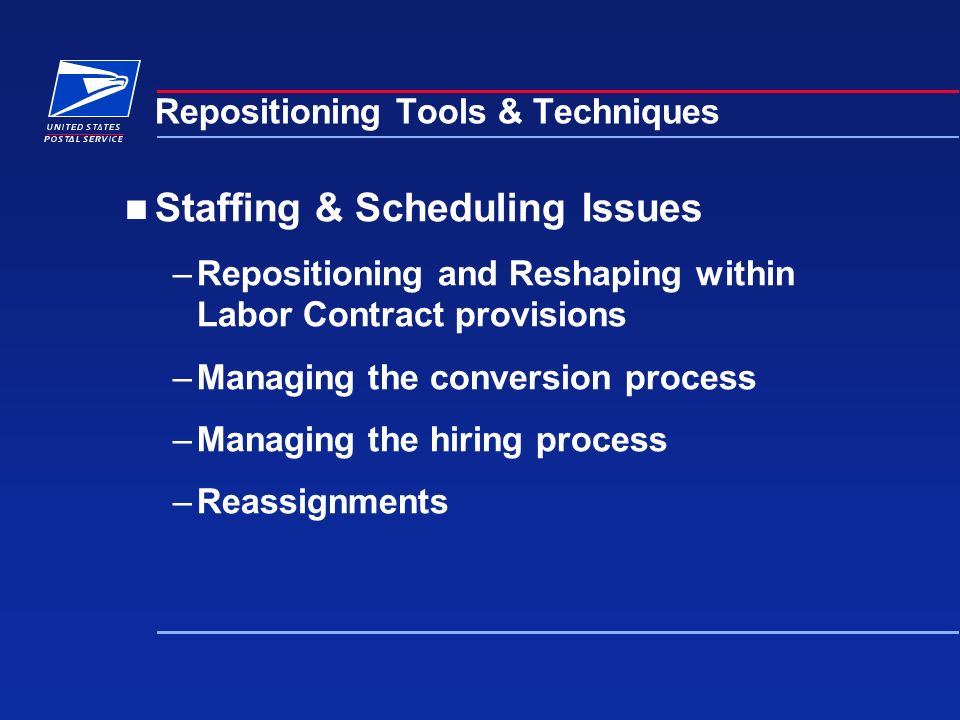 UNITED STATES POSTAL SERVICE

Repositioning Tools & Techniques

■ Staffing & Scheduling Issues

– Repositioning and Reshaping within Labor Contract provisions

– Managing the conversion process

– Managing the hiring process

– Reassignments